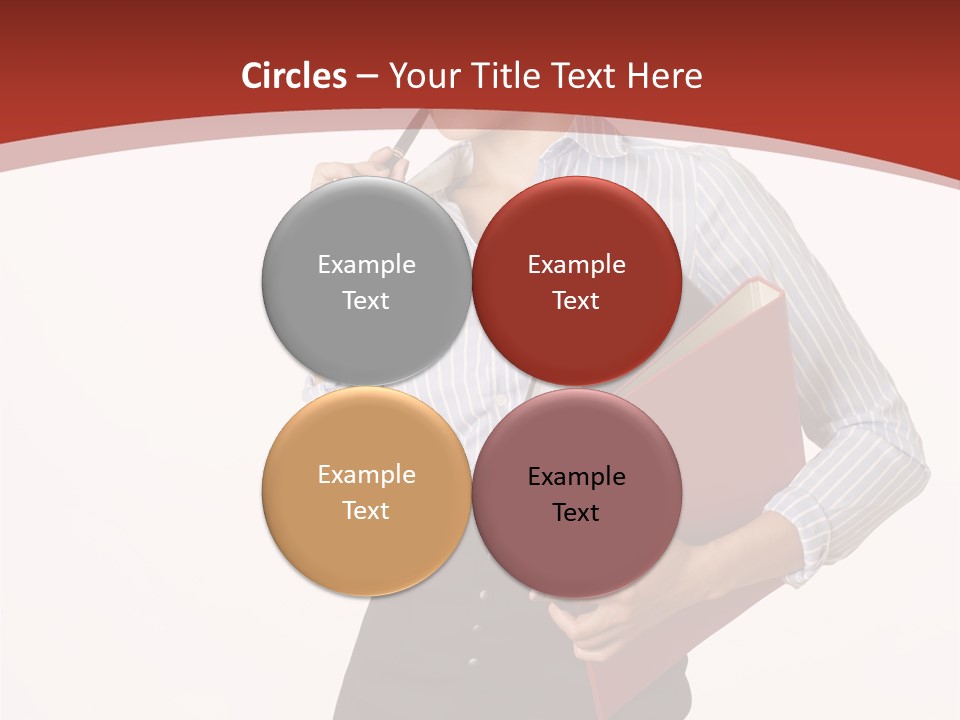 Circles – Your Title Text Here

Example Text

Example Text

Example Text

Example Text